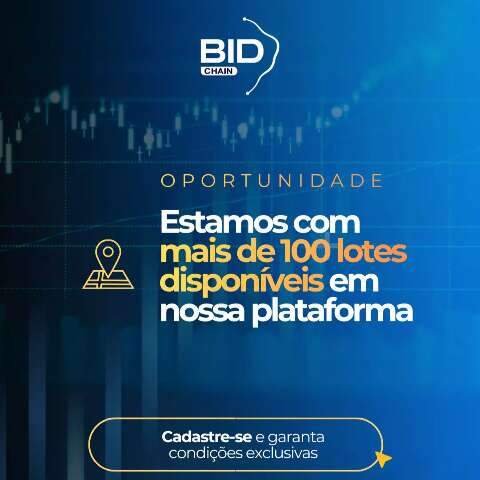 BID
CHAIN

OPORTUNIDADE

Estamos com mais de 100 lotes disponíveis em nossa plataforma

Cadastre-se e garanta condições exclusivas